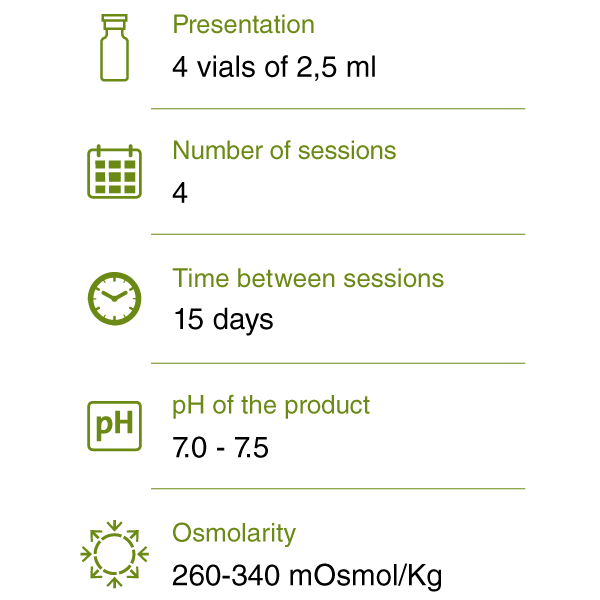 Presentation
4 vials of 2,5 ml

Number of sessions
4

Time between sessions
15 days

pH

pH of the product
7.0 - 7.5

Osmolarity
260-340 mOsmol/Kg